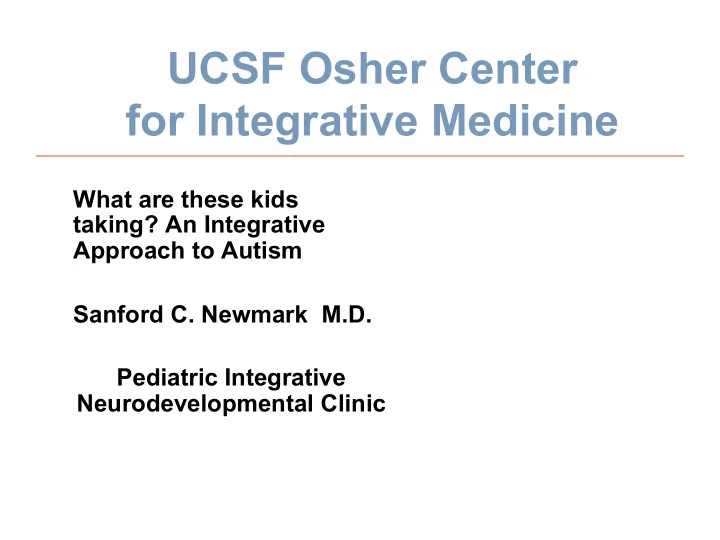 UCSF Osher Center for Integrative Medicine

What are these kids taking? An Integrative Approach to Autism

Sanford C. Newmark M.D.

Pediatric Integrative Neurodevelopmental Clinic